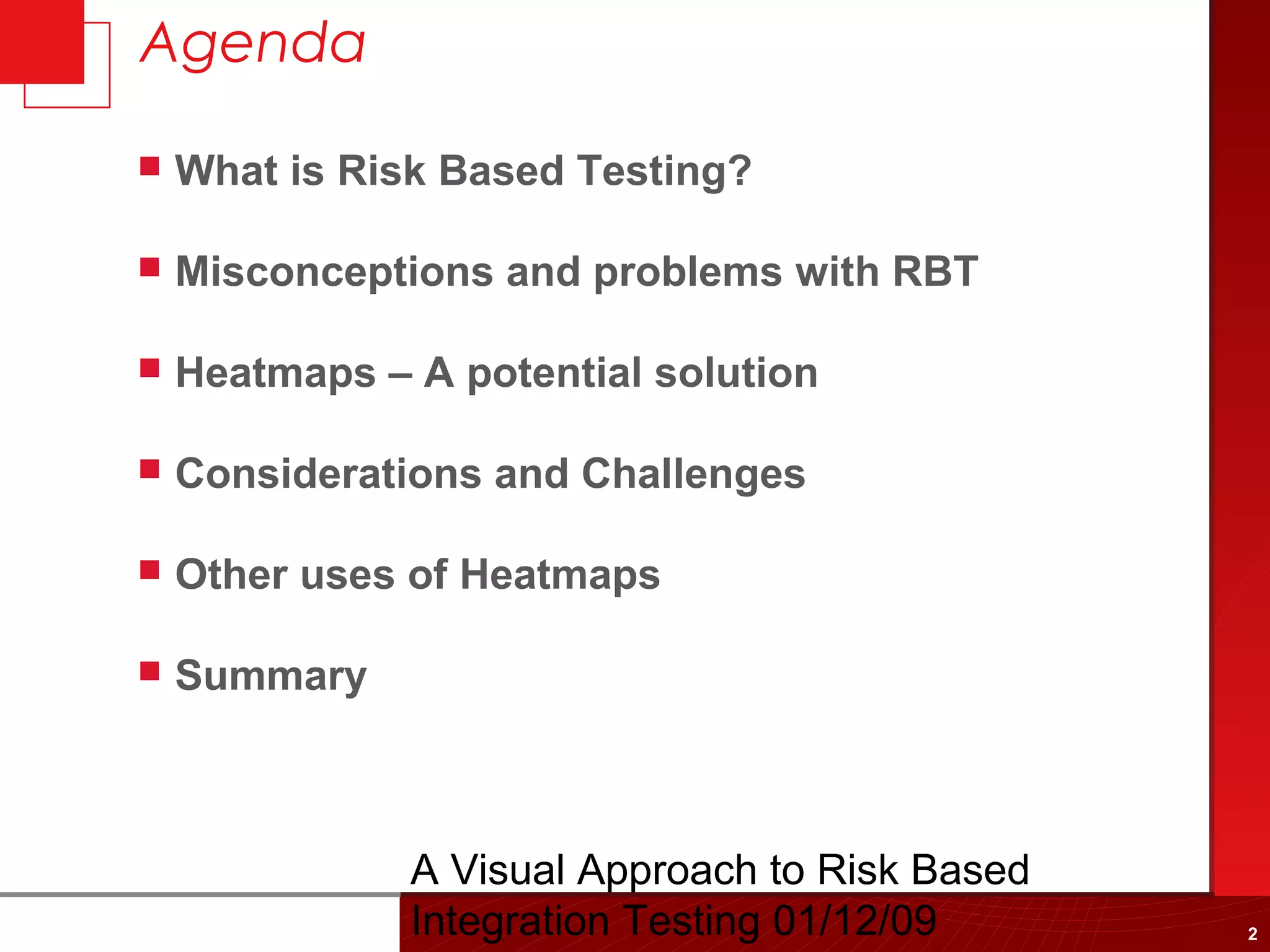 Agenda

What is Risk Based Testing?

Misconceptions and problems with RBT

Heatmaps – A potential solution

Considerations and Challenges

Other uses of Heatmaps

Summary

A Visual Approach to Risk Based Integration Testing 01/12/09

2